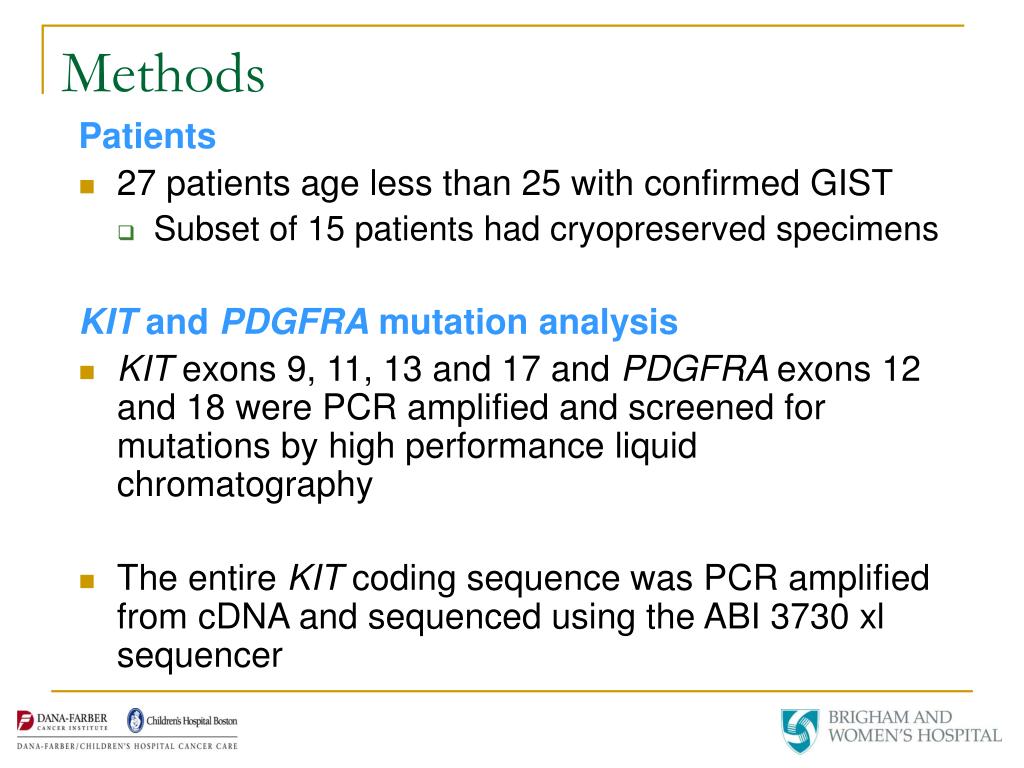 Methods

Patients

27 patients age less than 25 with confirmed GIST

Subset of 15 patients had cryopreserved specimens

KIT and PDGFRA mutation analysis

KIT exons 9, 11, 13 and 17 and PDGFRA exons 12 and 18 were PCR amplified and screened for mutations by high performance liquid chromatography

The entire KIT coding sequence was PCR amplified from cDNA and sequenced using the ABI 3730 xl sequencer

DANA-FARBER CANCER INSTITUTE Children's Hospital Boston
DANA-FARBER/CHILDREN'S HOSPITAL CANCER CARE

BRIGHAM AND WOMEN'S HOSPITAL